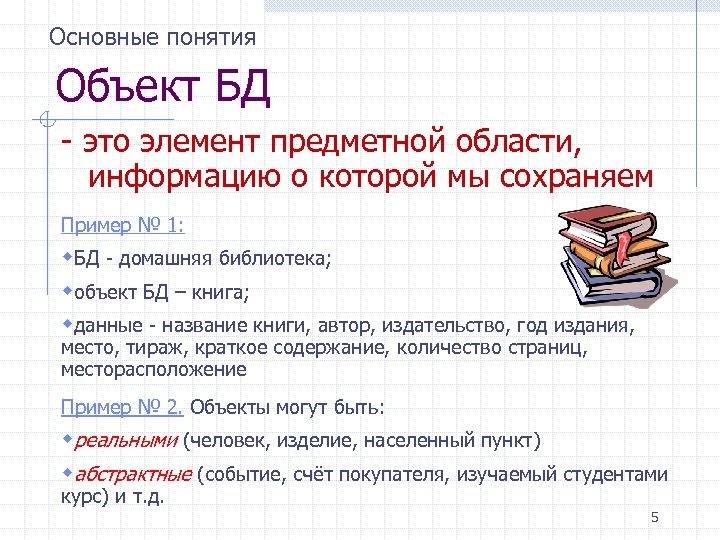 Основные понятия

Объект БД

- это элемент предметной области, информацию о которой мы сохраняем

Пример № 1:

◆БД - домашняя библиотека;

◆объект БД – книга;

◆данные - название книги, автор, издательство, год издания, место, тираж, краткое содержание, количество страниц, месторасположение

Пример № 2. Объекты могут быть:

◆реальными (человек, изделие, населенный пункт)

◆абстрактные (событие, счёт покупателя, изучаемый студентами курс) и т.д.

5